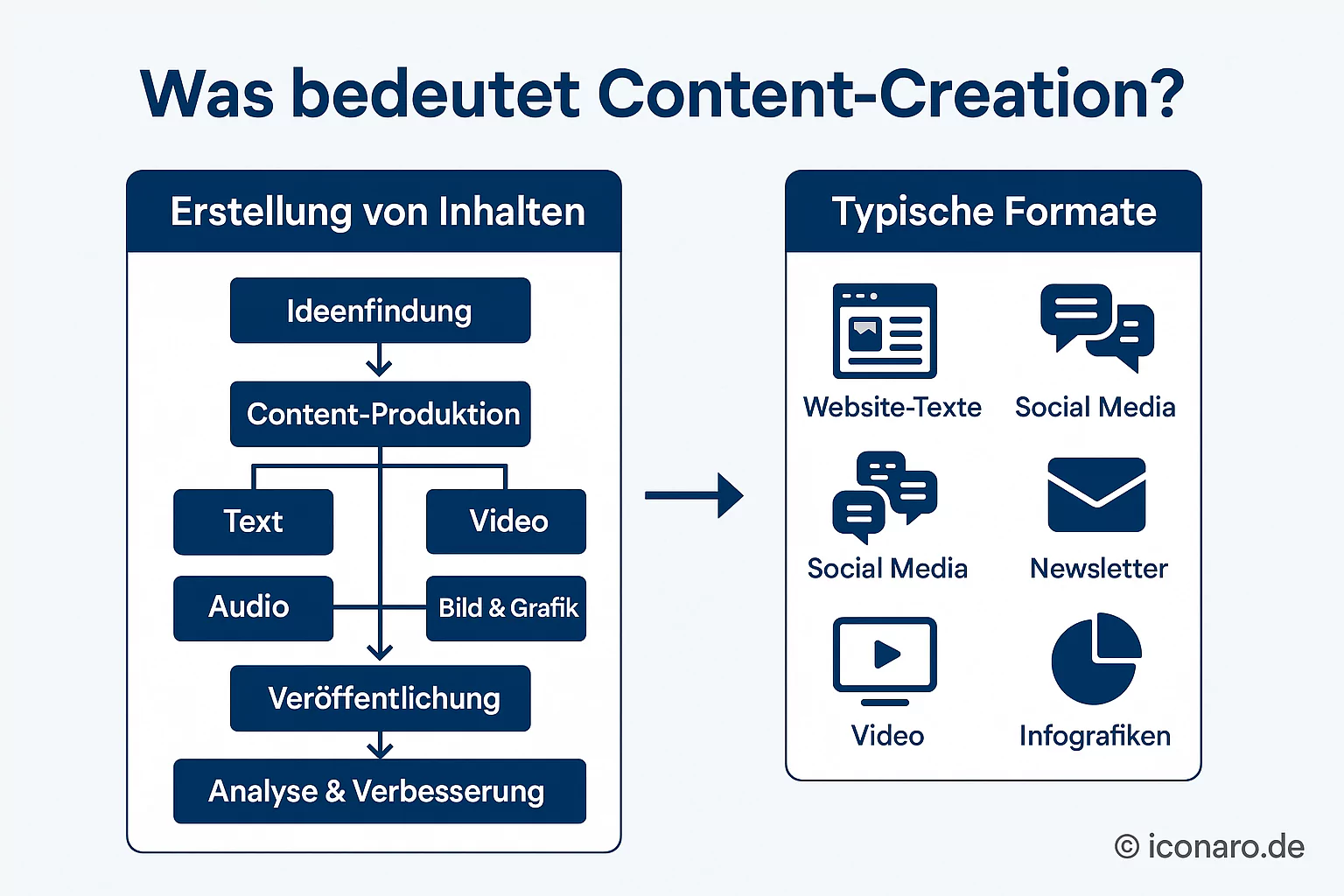 Was bedeutet Content-Creation?

Erstellung von Inhalten

Ideenfindung

Content-Produktion

Text

Video

Audio

Bild & Grafik

Veröffentlichung

Analyse & Verbesserung

Typische Formate

Website-Texte

Social Media

Social Media

Newsletter

Video

Infografiken

© iconaro.de